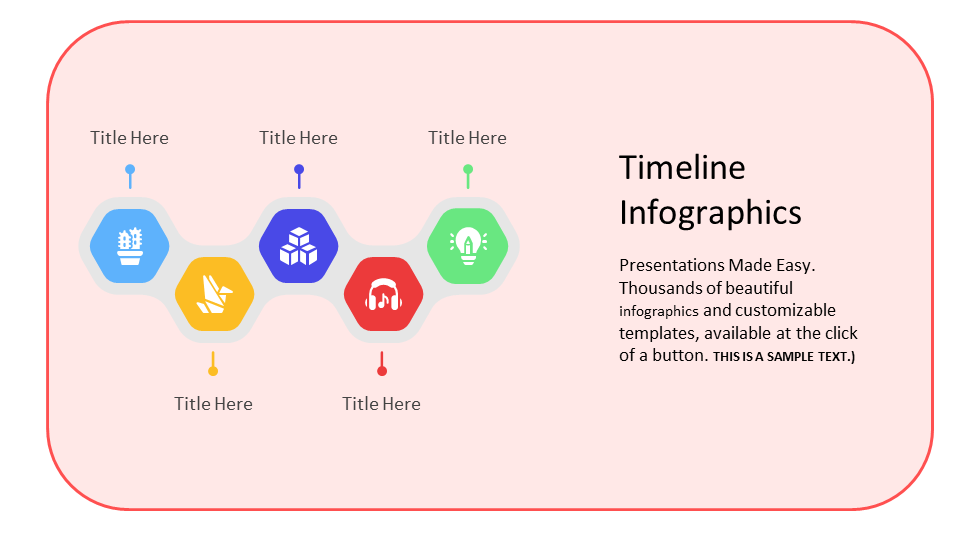 Title Here

Title Here

Title Here

Title Here

Title Here

Timeline Infographics

Presentations Made Easy. Thousands of beautiful infographics and customizable templates, available at the click of a button. THIS IS A SAMPLE TEXT.)